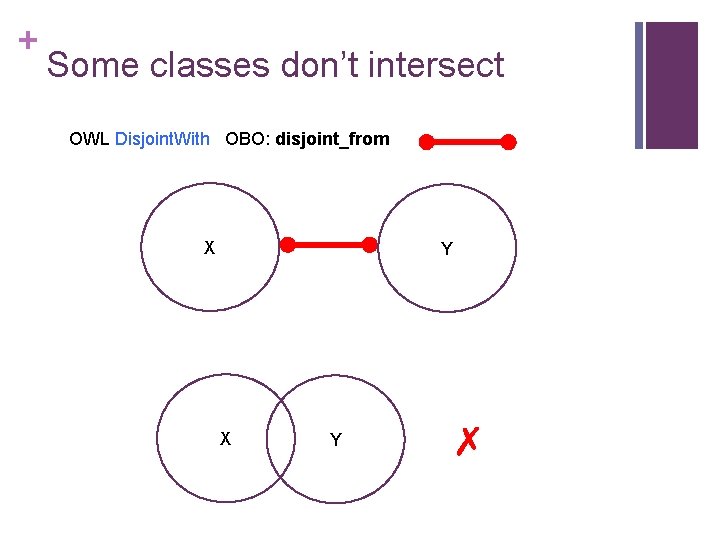 +
Some classes don't intersect

OWL DisjointWith OBO: disjoint_from

X

Y

X

Y

✗